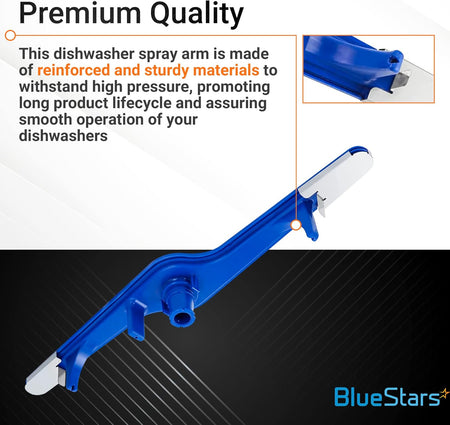 Premium Quality

This dishwasher spray arm is made of reinforced and sturdy materials to withstand high pressure, promoting long product lifecycle and assuring smooth operation of your dishwashers

BlueStars